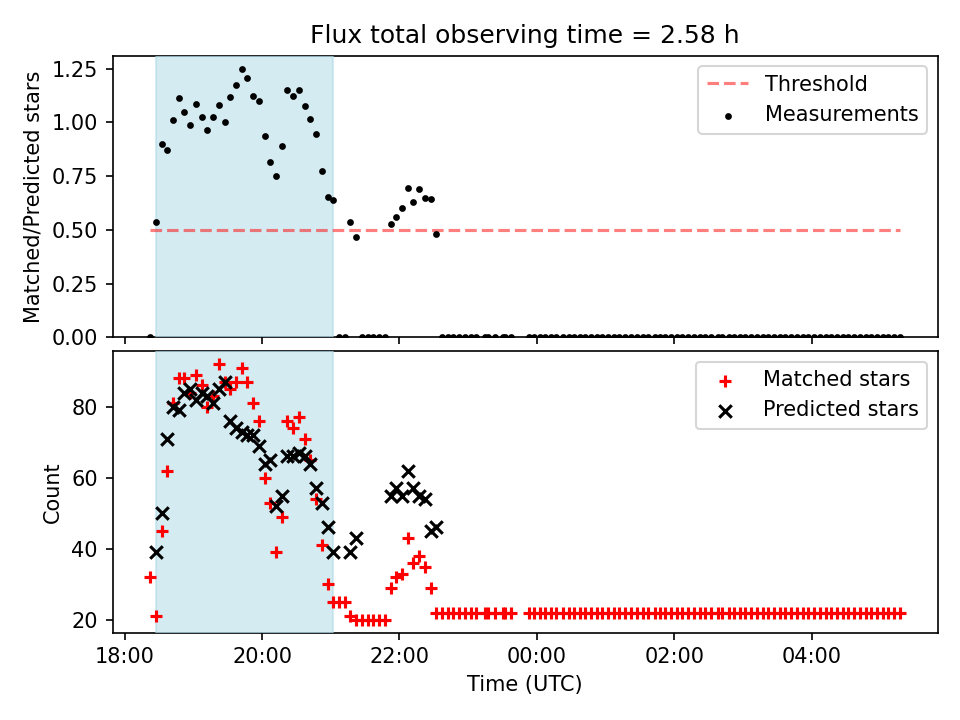 Flux total observing time = 2.58 h

Matched/Predicted stars

1.25
1.00
0.75
0.50
0.25
0.00

Threshold
Measurements

Count

80
60
40
20

Matched stars
Predicted stars

18:00
20:00
22:00
00:00
02:00
04:00

Time (UTC)